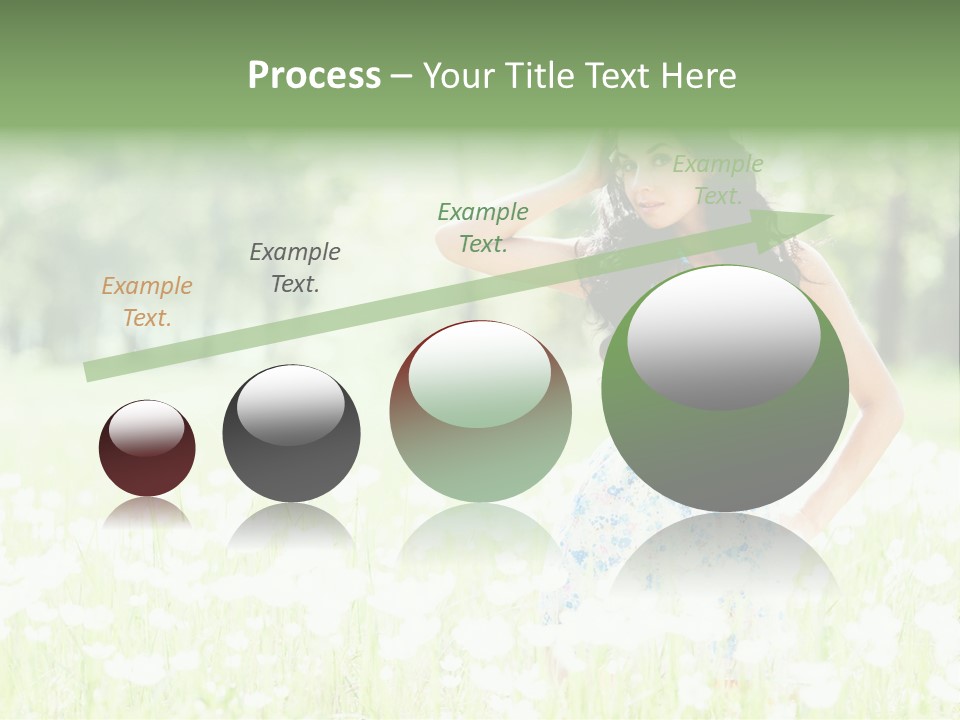 Process – Your Title Text Here

Example Text.

Example Text.

Example Text.

Example Text.